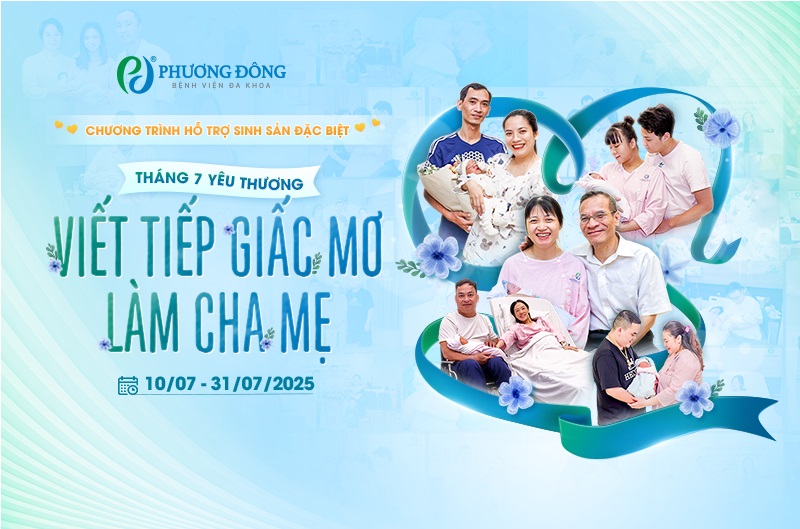 PHƯƠNG ĐÔNG
BỆNH VIỆN ĐA KHOA

CHƯƠNG TRÌNH HỖ TRỢ SINH SẢN ĐẶC BIỆT

THÁNG 7 YÊU THƯƠNG

VIẾT TIẾP GIẤC MƠ LÀM CHA MẸ

10/07 - 31/07/2025